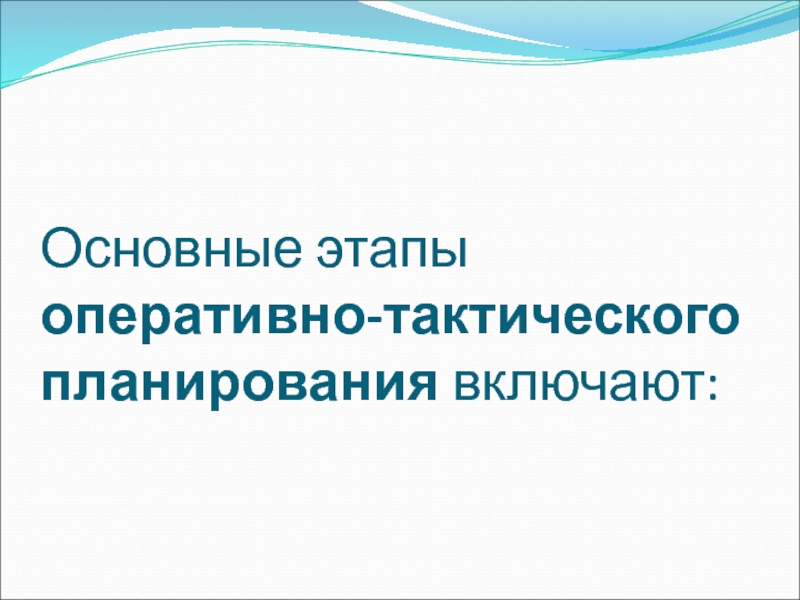 Основные этапы оперативно-тактического планирования включают: